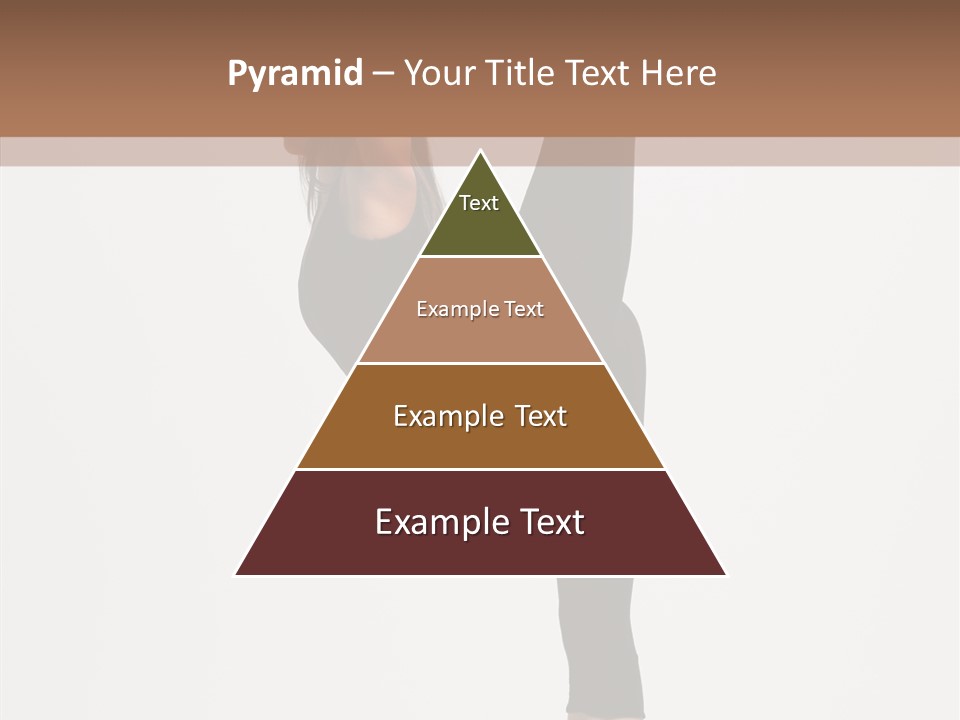 Pyramid – Your Title Text Here

Text

Example Text

Example Text

Example Text